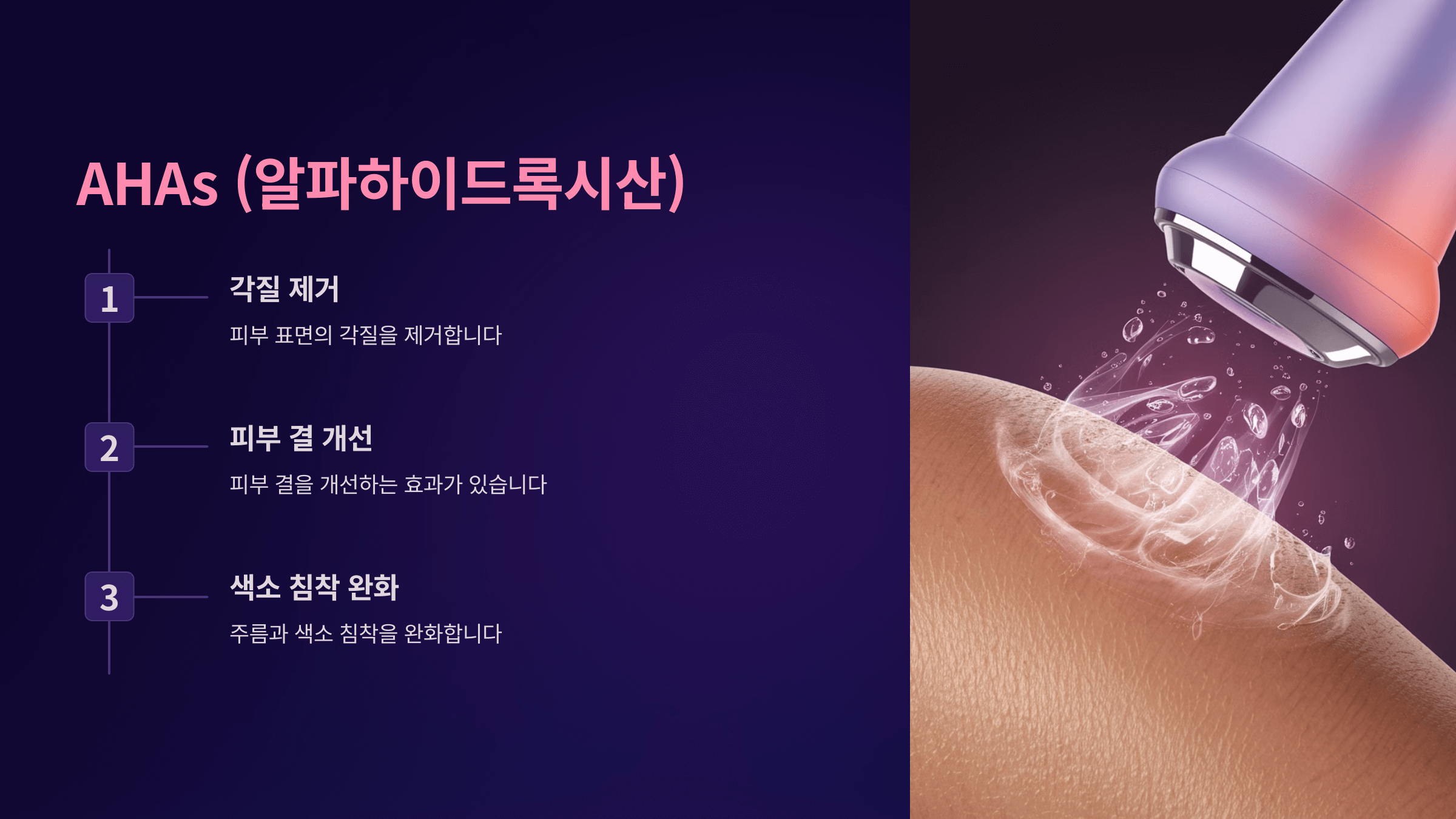 AHAs (알파하이드록시산)

1

각질 제거

피부 표면의 각질을 제거합니다

2

피부 결 개선

피부 결을 개선하는 효과가 있습니다

3

색소 침착 완화

주름과 색소 침착을 완화합니다